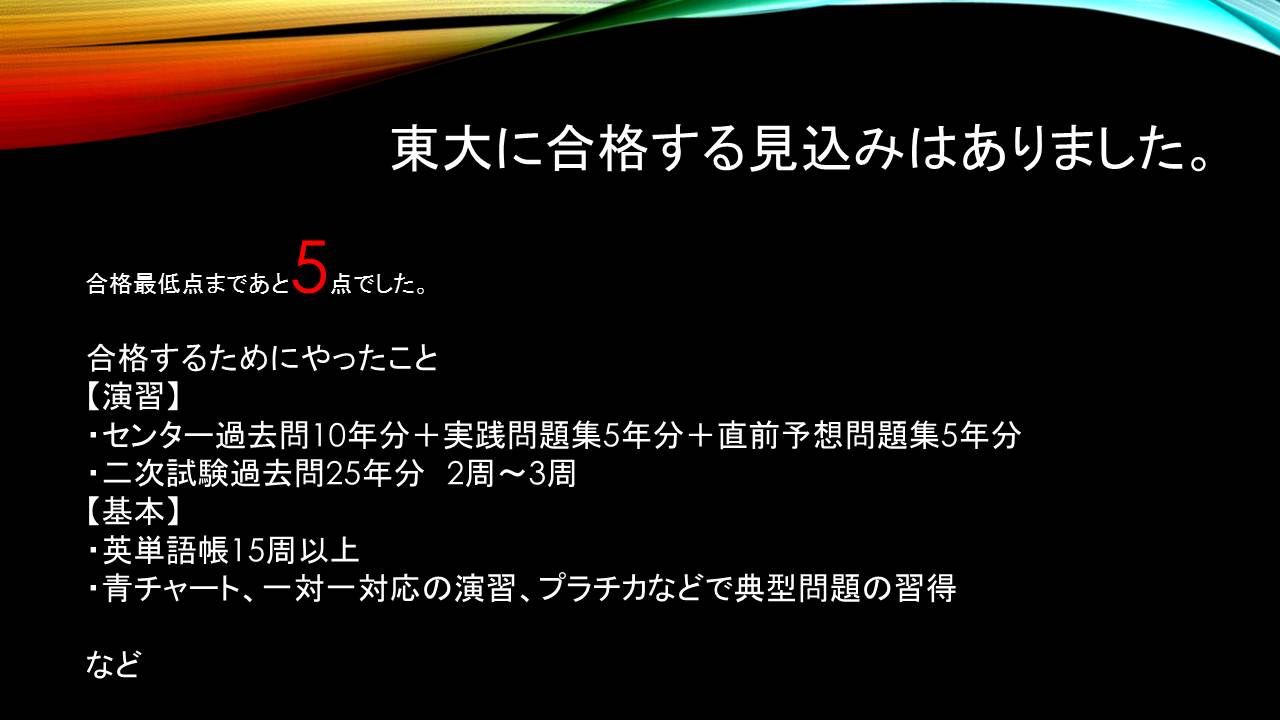 東大に合格する見込みはありました。

合格最低点まであと5点でした。

合格するためにやったこと
【演習】
・センター過去問10年分＋実践問題集5年分＋直前予想問題集5年分
・二次試験過去問25年分　2周～3周
【基本】
・英単語帳15周以上
・青チャート、一対一対応の演習、プラチカなどで典型問題の習得

など